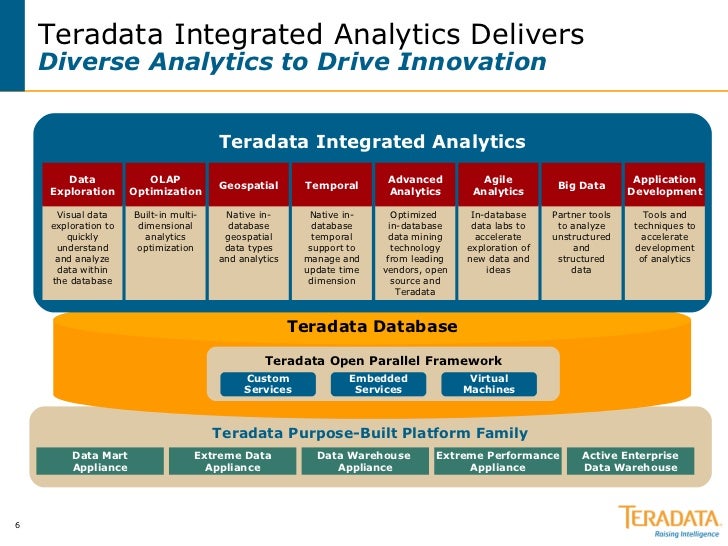 Teradata Integrated Analytics Delivers
Diverse Analytics to Drive Innovation

Teradata Integrated Analytics

| Data Exploration | OLAP Optimization | Geospatial | Temporal | Advanced Analytics | Agile Analytics | Big Data | Application Development |
|---|---|---|---|---|---|---|---|
| Visual data exploration to quickly understand and analyze data within the database | Built-in multi-dimensional analytics optimization | Native in-database geospatial data types and analytics | Native in-database temporal support to manage and update time dimension | Optimized in-database data mining technology from leading vendors, open source and Teradata | In-database data labs to accelerate exploration of new data and ideas | Partner tools to analyze unstructured and structured data | Tools and techniques to accelerate development of analytics |

Teradata Database

Teradata Open Parallel Framework

Custom Services
Embedded Services
Virtual Machines

Teradata Purpose-Built Platform Family

Data Mart Appliance
Extreme Data Appliance
Data Warehouse Appliance
Extreme Performance Appliance
Active Enterprise Data Warehouse

6

TERADATA
Raising Intelligence